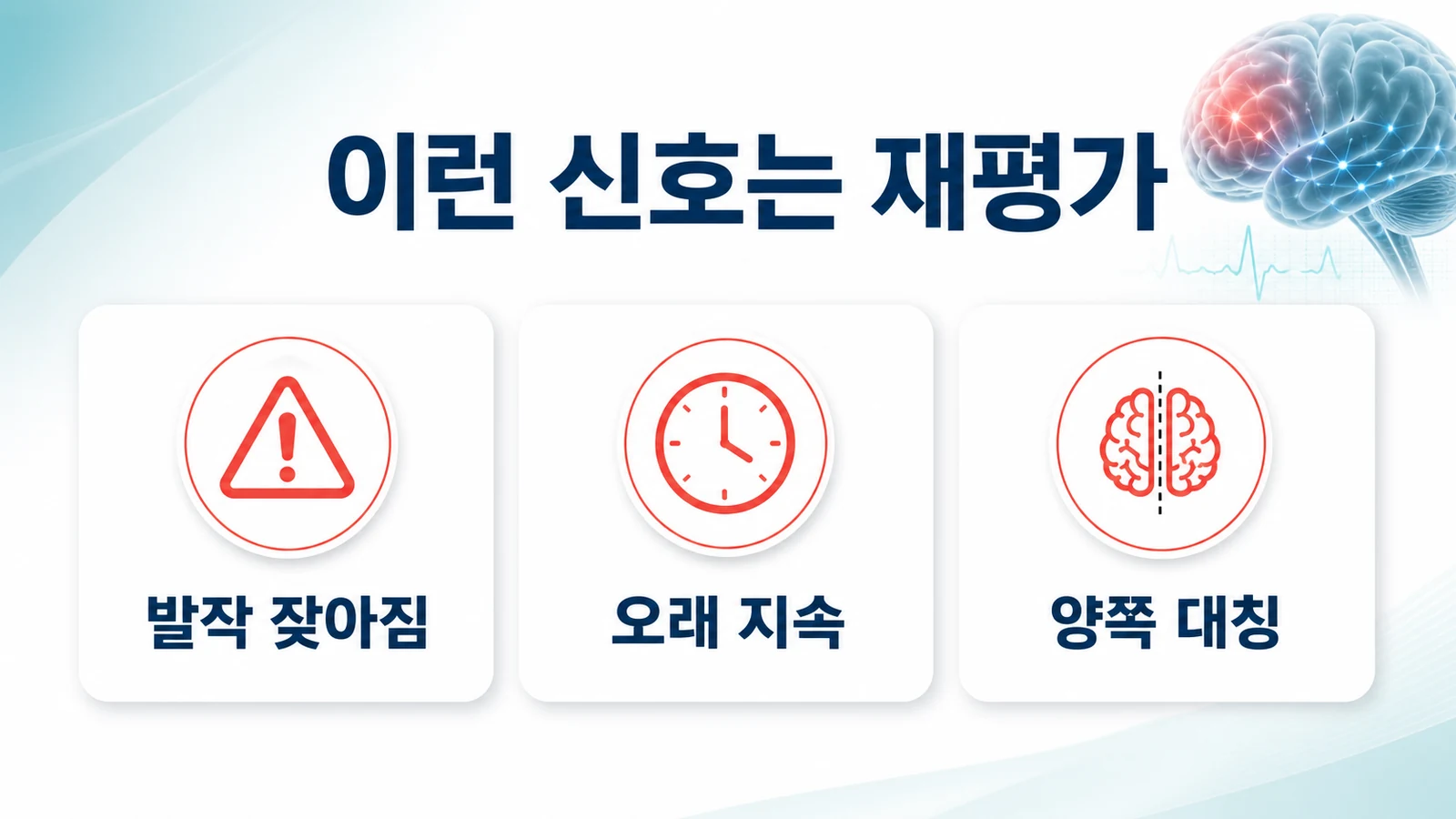 이런 신호는 재평가

발작 잦아짐

오래 지속

양쪽 대칭